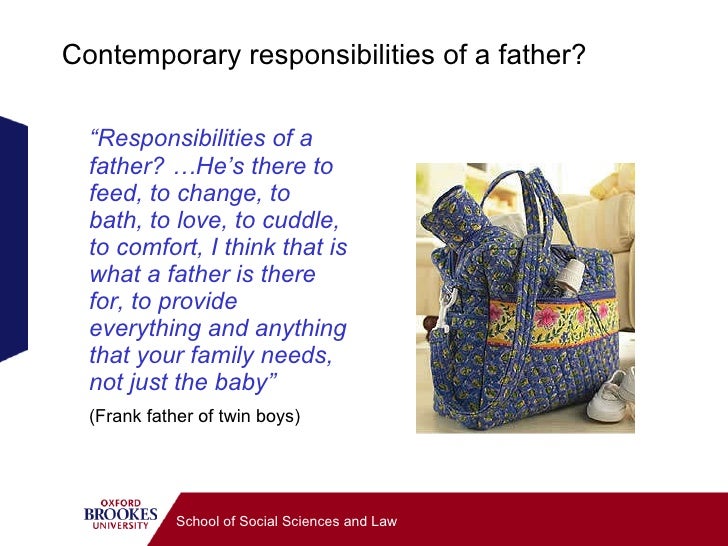 Contemporary responsibilities of a father?

“Responsibilities of a father? …He’s there to feed, to change, to bath, to love, to cuddle, to comfort, I think that is what a father is there for, to provide everything and anything that your family needs, not just the baby”

(Frank father of twin boys)

OXFORD BROOKES UNIVERSITY

School of Social Sciences and Law